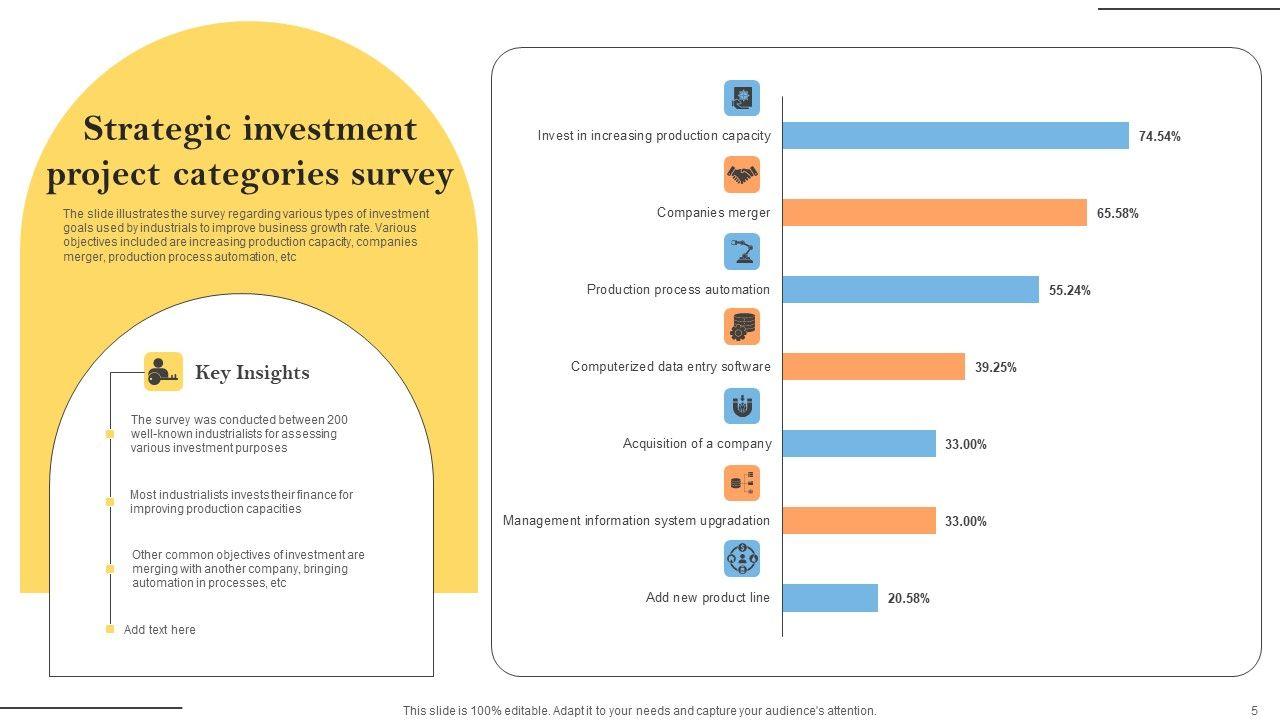 Strategic investment project categories survey

The slide illustrates the survey regarding various types of investment goals used by industrials to improve business growth rate. Various objectives included are increasing production capacity, companies merger, production process automation, etc

Key Insights

The survey was conducted between 200 well-known industrialists for assessing various investment purposes

Most industrialists invests their finance for improving production capacities

Other common objectives of investment are merging with another company, bringing automation in processes, etc

Add text here

Invest in increasing production capacity 74.54%

Companies merger 65.58%

Production process automation 55.24%

Computerized data entry software 39.25%

Acquisition of a company 33.00%

Management information system upgradation 33.00%

Add new product line 20.58%

This slide is 100% editable. Adapt it to your needs and capture your audience's attention.

5